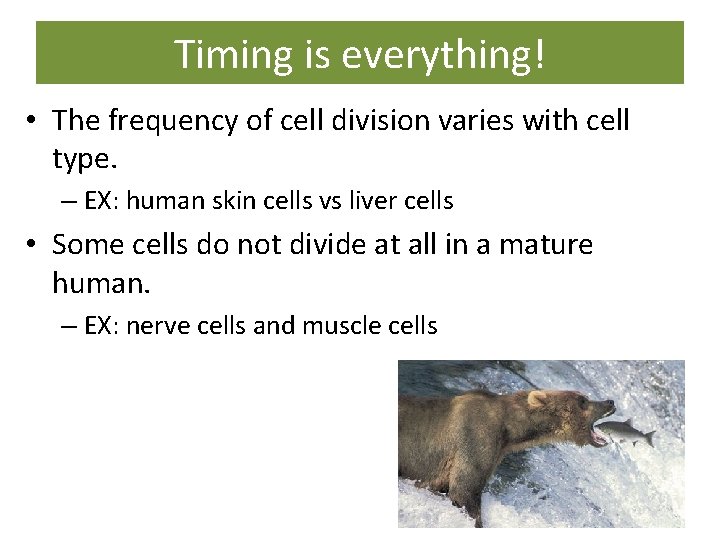 Timing is everything!

• The frequency of cell division varies with cell type.
  – EX: human skin cells vs liver cells
• Some cells do not divide at all in a mature human.
  – EX: nerve cells and muscle cells